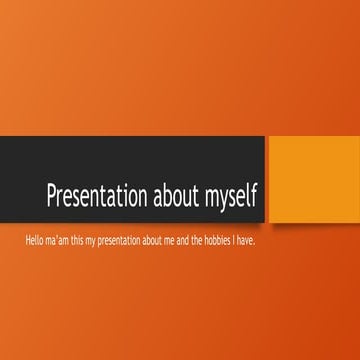 Presentation about myself

Hello ma'am this my presentation about me and the hobbies I have.